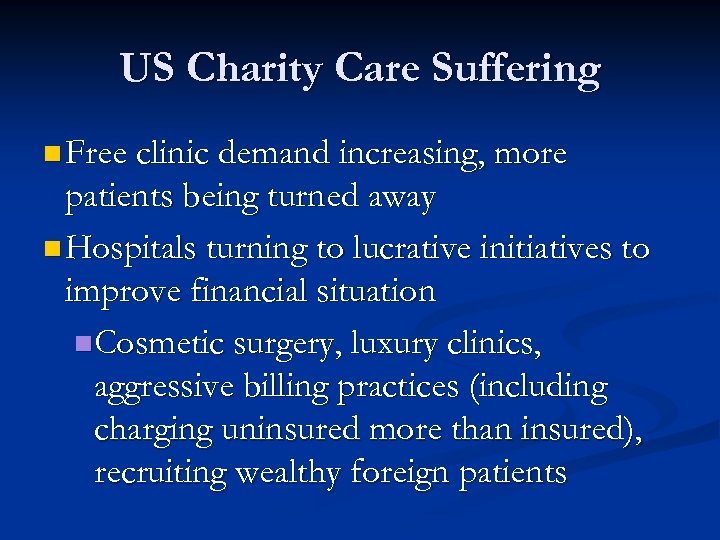 US Charity Care Suffering

- Free clinic demand increasing, more patients being turned away
- Hospitals turning to lucrative initiatives to improve financial situation
  - Cosmetic surgery, luxury clinics, aggressive billing practices (including charging uninsured more than insured), recruiting wealthy foreign patients